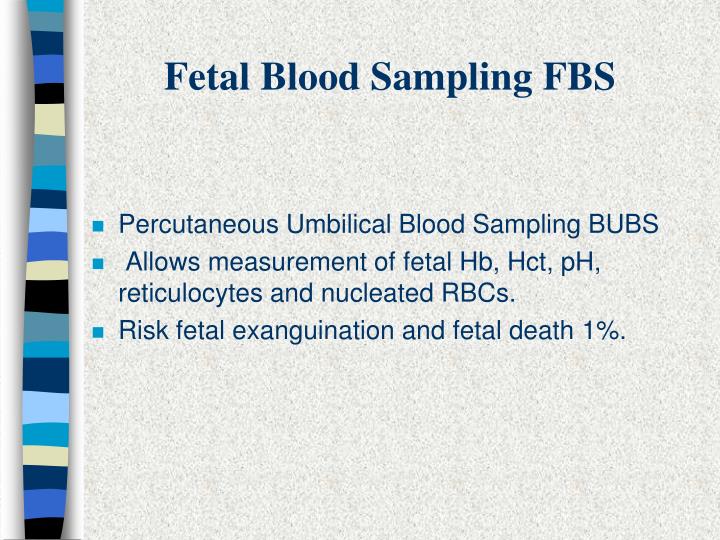 Fetal Blood Sampling FBS

• Percutaneous Umbilical Blood Sampling BUBS
• Allows measurement of fetal Hb, Hct, pH, reticulocytes and nucleated RBCs.
• Risk fetal exanguination and fetal death 1%.